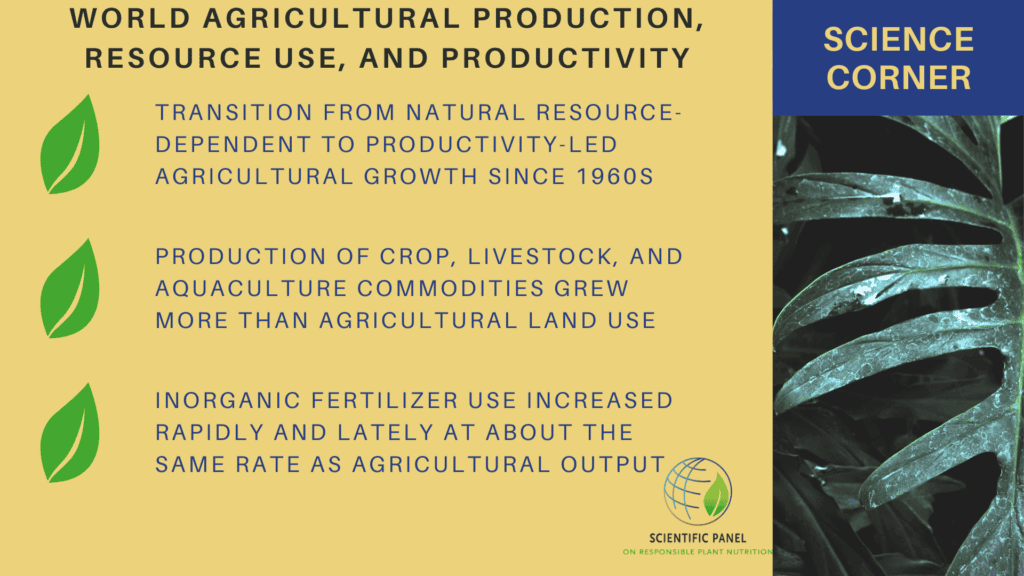 WORLD AGRICULTURAL PRODUCTION, RESOURCE USE, AND PRODUCTIVITY

SCIENCE CORNER

TRANSITION FROM NATURAL RESOURCE-DEPENDENT TO PRODUCTIVITY-LED AGRICULTURAL GROWTH SINCE 1960S

PRODUCTION OF CROP, LIVESTOCK, AND AQUACULTURE COMMODITIES GREW MORE THAN AGRICULTURAL LAND USE

INORGANIC FERTILIZER USE INCREASED RAPIDLY AND LATELY AT ABOUT THE SAME RATE AS AGRICULTURAL OUTPUT

SCIENTIFIC PANEL
ON RESPONSIBLE PLANT NUTRITION